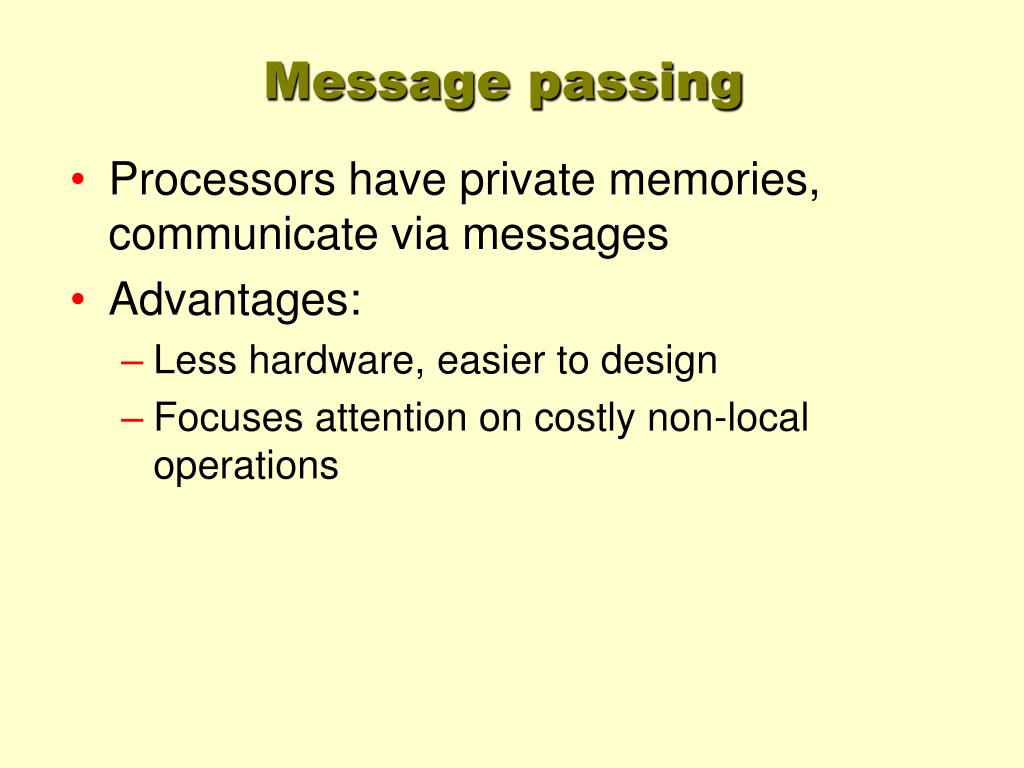 Message passing

• Processors have private memories, communicate via messages
• Advantages:
– Less hardware, easier to design
– Focuses attention on costly non-local operations